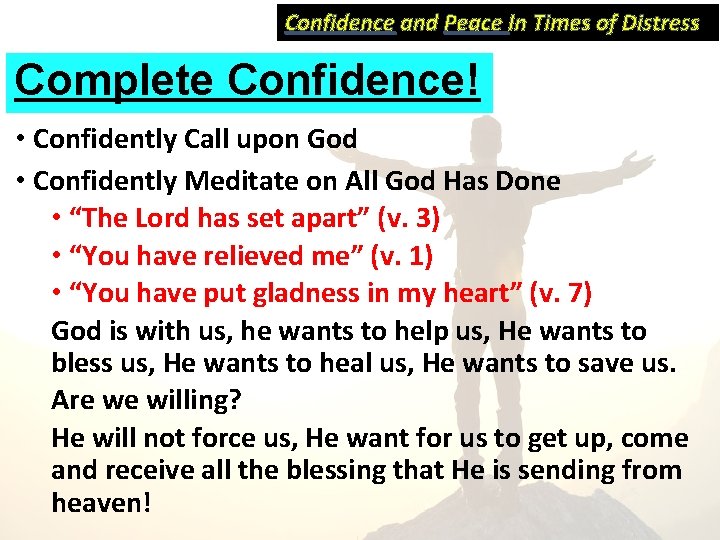 Confidence and Peace In Times of Distress

Complete Confidence!

• Confidently Call upon God
• Confidently Meditate on All God Has Done
  • “The Lord has set apart” (v. 3)
  • “You have relieved me” (v. 1)
  • “You have put gladness in my heart” (v. 7)

God is with us, he wants to help us, He wants to bless us, He wants to heal us, He wants to save us.

Are we willing?

He will not force us, He want for us to get up, come and receive all the blessing that He is sending from heaven!